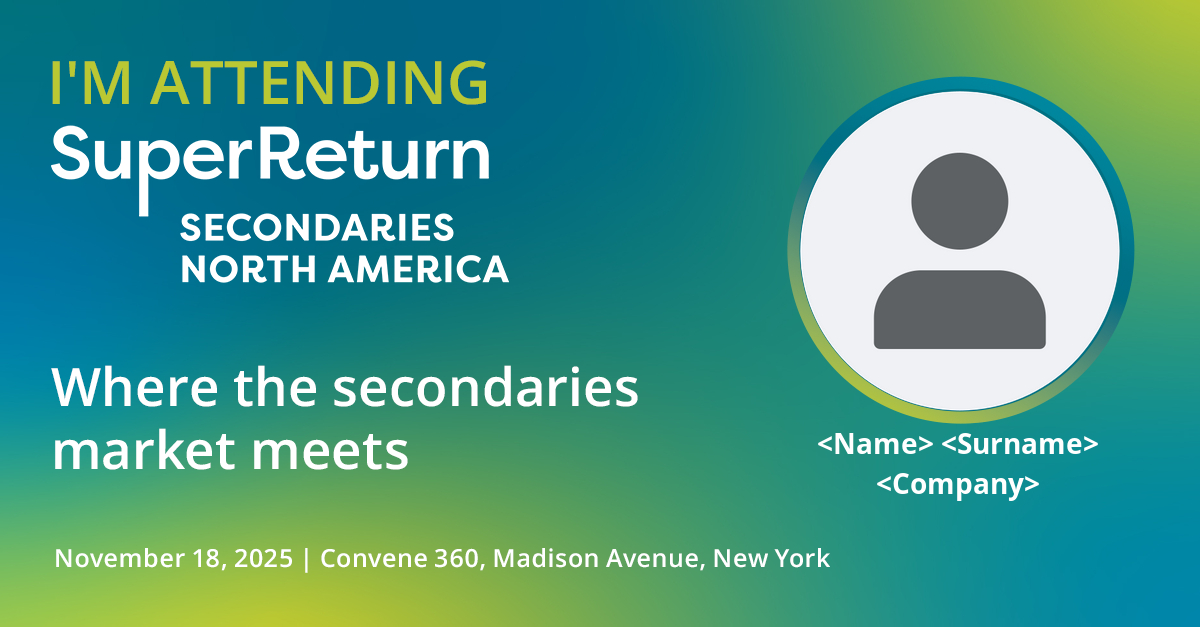 I'M ATTENDING
SuperReturn
SECONDARIES
NORTH AMERICA

Where the secondaries market meets

<Name> <Surname>
<Company>

November 18, 2025 | Convene 360, Madison Avenue, New York